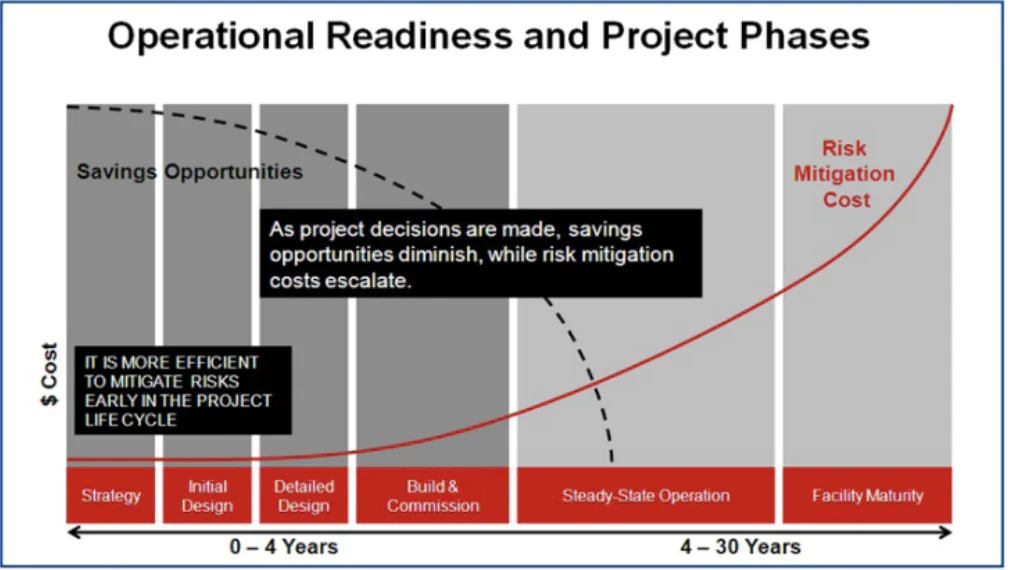 Operational Readiness and Project Phases

Savings Opportunities

Risk Mitigation Cost

As project decisions are made, savings opportunities diminish, while risk mitigation costs escalate.

$ Cost

IT IS MORE EFFICIENT TO MITIGATE RISKS EARLY IN THE PROJECT LIFE CYCLE

Strategy

Initial Design

Detailed Design

Build & Commission

Steady-State Operation

Facility Maturity

0 – 4 Years

4 – 30 Years